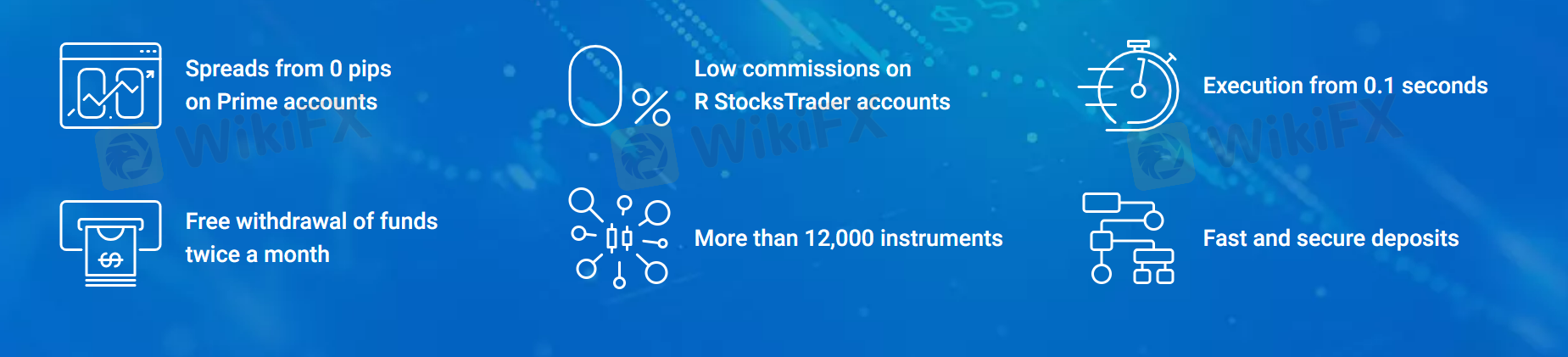 Spreads from 0 pips on Prime accounts

Low commissions on R StocksTrader accounts

Execution from 0.1 seconds

Free withdrawal of funds twice a month

More than 12,000 instruments

Fast and secure deposits

WikiFX WikiFX WikiFX